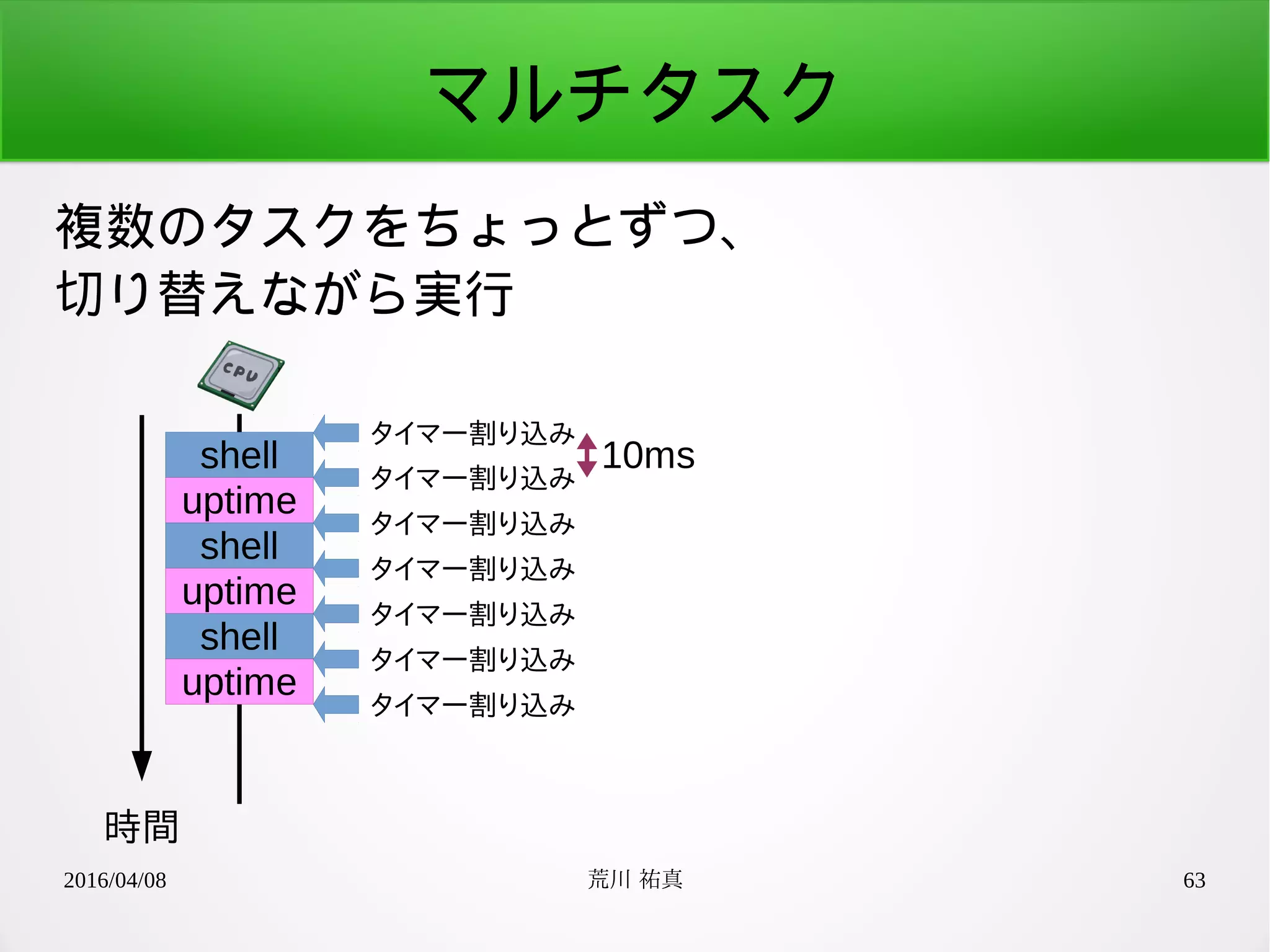 マルチタスク

複数のタスクをちょっとずつ、
切り替えながら実行

CPU

shell
uptime
shell
uptime
shell
uptime

タイマー割り込み
タイマー割り込み
タイマー割り込み
タイマー割り込み
タイマー割り込み
タイマー割り込み
タイマー割り込み

10ms

時間

2016/04/08

荒川 祐真

63